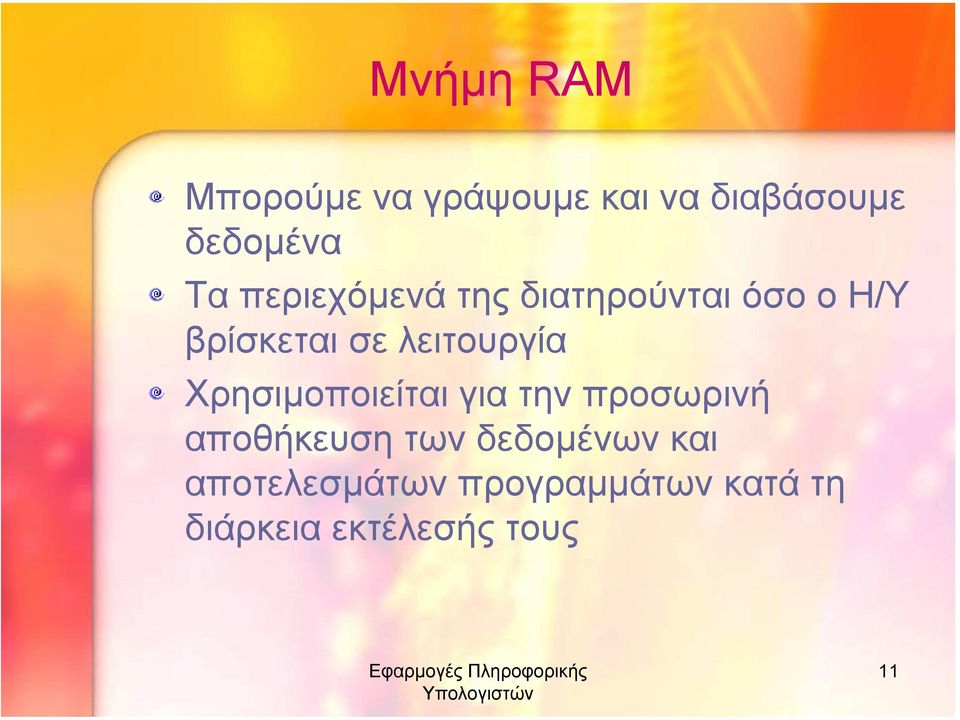 Μνήμη RAM

Μπορούμε να γράψουμε και να διαβάσουμε δεδομένα

Τα περιεχόμενά της διατηρούνται όσο ο Η/Υ βρίσκεται σε λειτουργία

Χρησιμοποιείται για την προσωρινή αποθήκευση των δεδομένων και αποτελεσμάτων προγραμμάτων κατά τη διάρκεια εκτέλεσής τους

Εφαρμογές Πληροφορικής Υπολογιστών

11